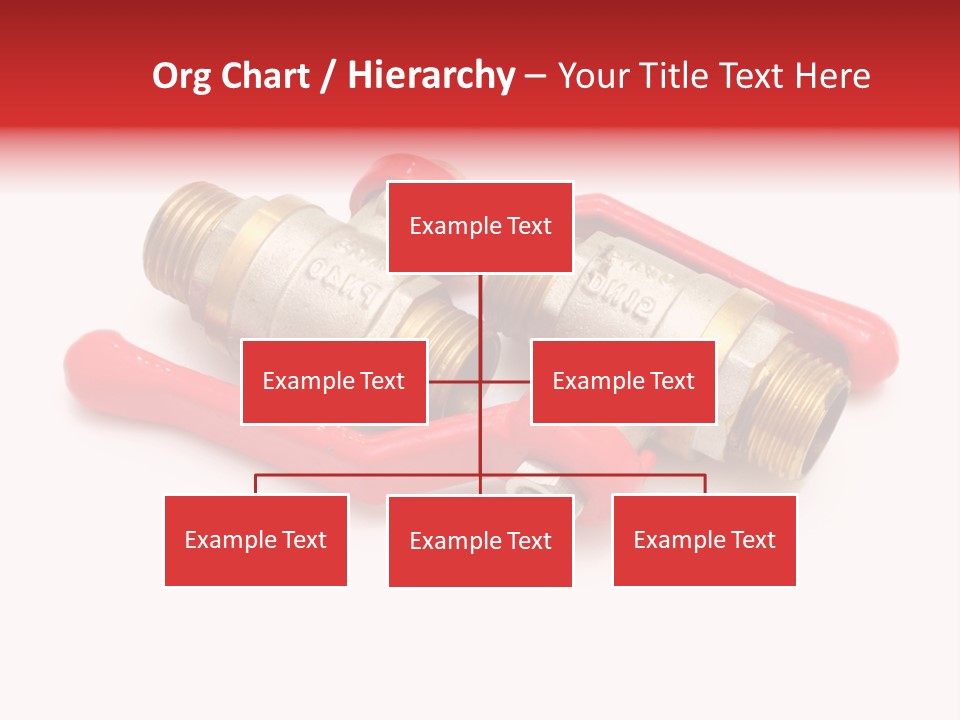 Org Chart / Hierarchy – Your Title Text Here

Example Text

Example Text

Example Text

Example Text

Example Text

Example Text